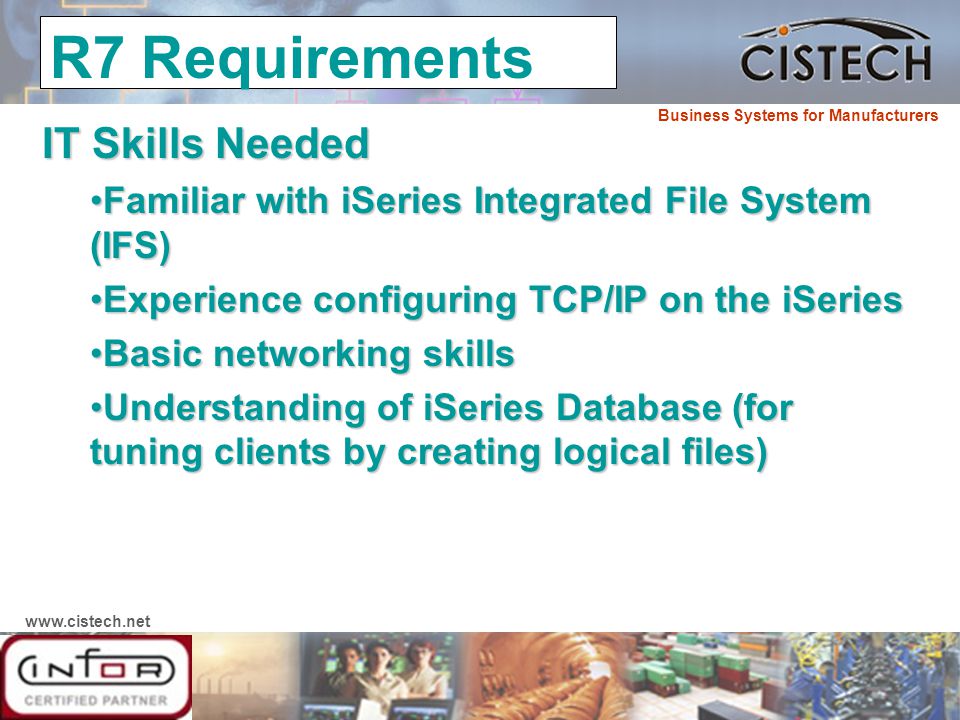 R7 Requirements

CISTECH

Business Systems for Manufacturers

IT Skills Needed

•Familiar with iSeries Integrated File System (IFS)

•Experience configuring TCP/IP on the iSeries

•Basic networking skills

•Understanding of iSeries Database (for tuning clients by creating logical files)

www.cistech.net

INFOR

CERTIFIED PARTNER